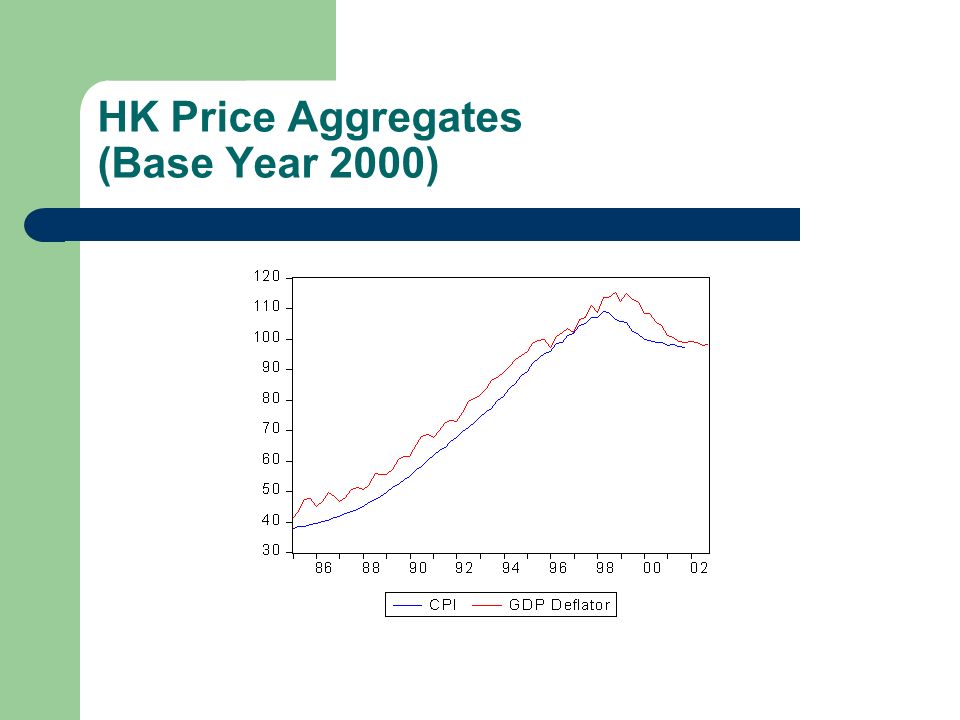 HK Price Aggregates
(Base Year 2000)

120
110
100
90
80
70
60
50
40
30

86 88 90 92 94 96 98 00 02

CPI GDP Deflator